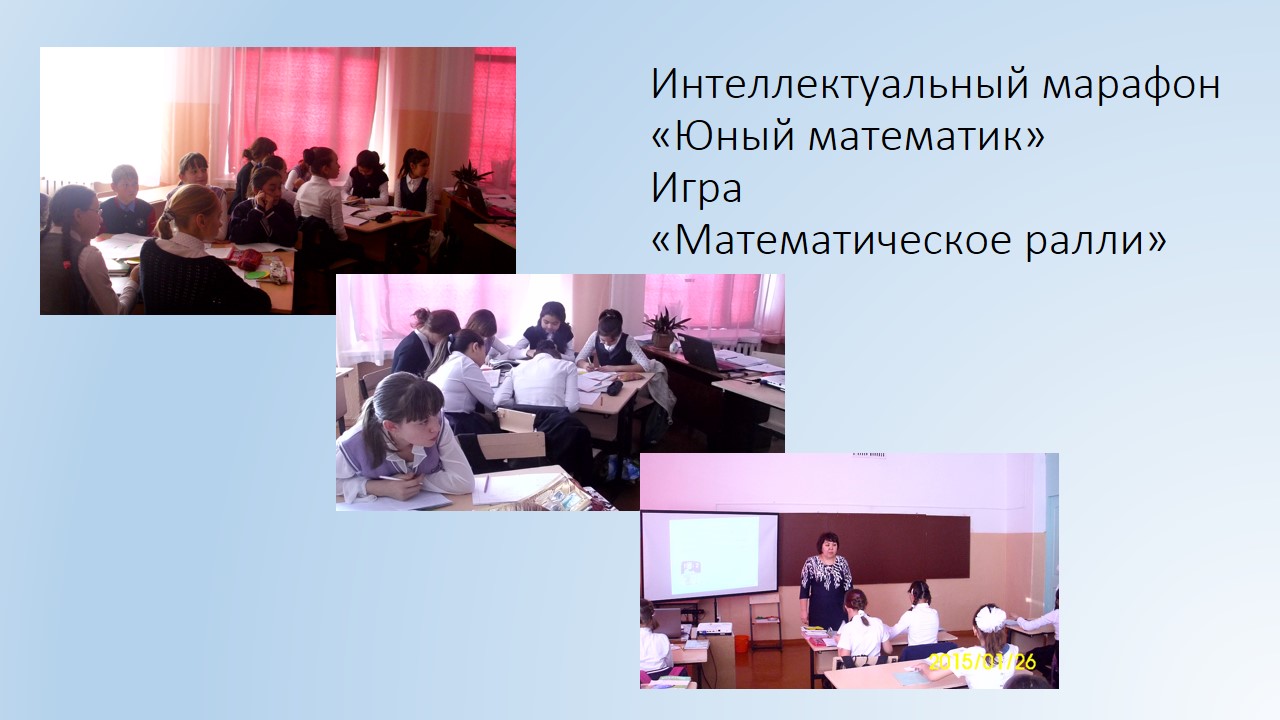 Интеллектуальный марафон
«Юный математик»
Игра
«Математическое ралли»

2015/01/26